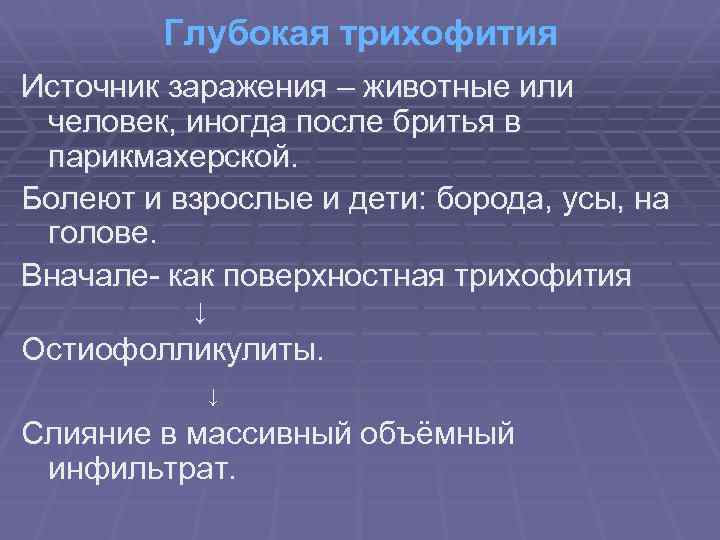 Глубокая трихофития

Источник заражения – животные или человек, иногда после бритья в парикмахерской.

Болеют и взрослые и дети: борода, усы, на голове.

Вначале- как поверхностная трихофития

↓

Остиофолликулиты.

↓

Слияние в массивный объёмный инфильтрат.